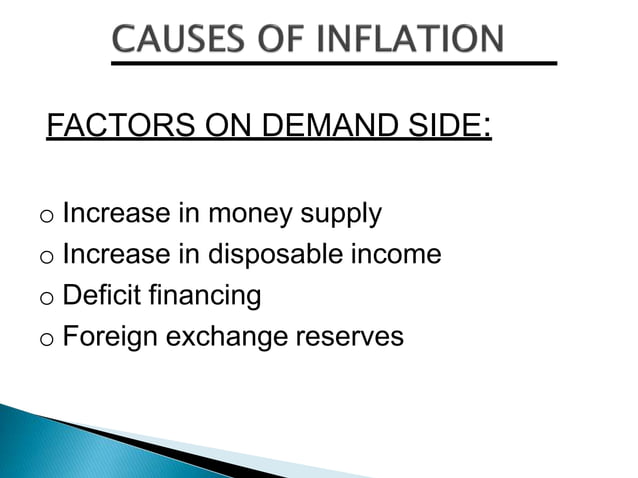 CAUSES OF INFLATION

FACTORS ON DEMAND SIDE:

o Increase in money supply
o Increase in disposable income
o Deficit financing
o Foreign exchange reserves